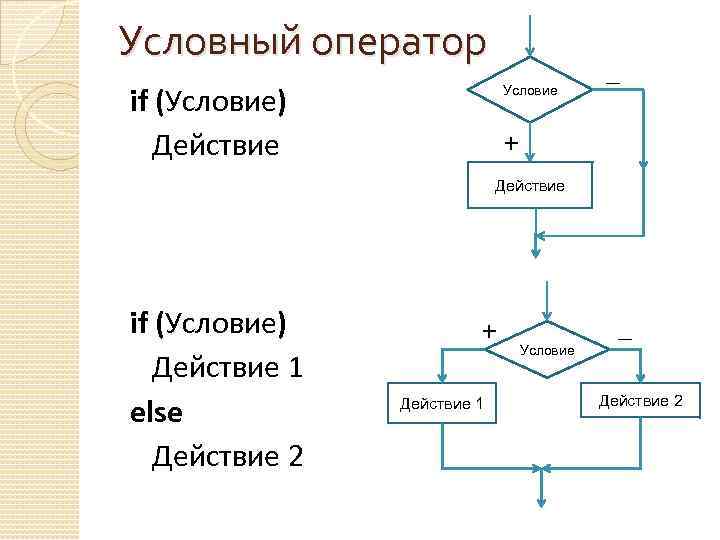 Условный оператор

if (Условие)
Действие

Условие
—
+
Действие

if (Условие)
Действие 1
else
Действие 2

+
Условие
—
Действие 1
Действие 2